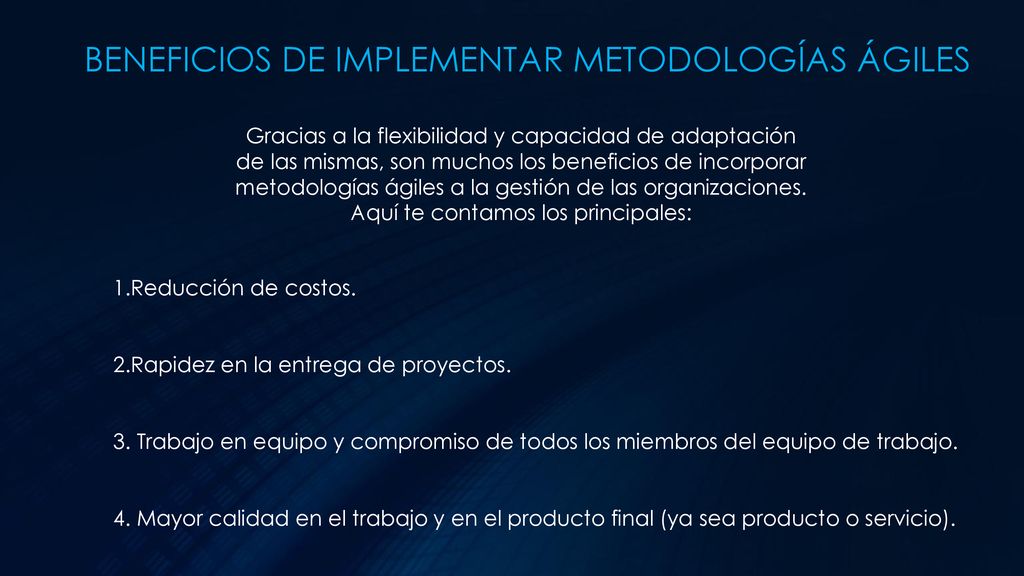 BENEFICIOS DE IMPLEMENTAR METODOLOGÍAS ÁGILES

Gracias a la flexibilidad y capacidad de adaptación de las mismas, son muchos los beneficios de incorporar metodologías ágiles a la gestión de las organizaciones. Aquí te contamos los principales:

1.Reducción de costos.

2.Rapidez en la entrega de proyectos.

3. Trabajo en equipo y compromiso de todos los miembros del equipo de trabajo.

4. Mayor calidad en el trabajo y en el producto final (ya sea producto o servicio).